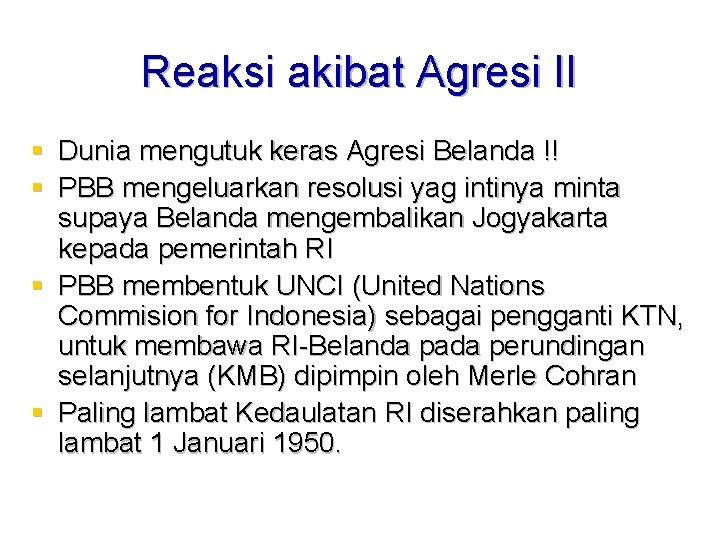 Reaksi akibat Agresi II

- Dunia mengutuk keras Agresi Belanda !!
- PBB mengeluarkan resolusi yag intinya minta supaya Belanda mengembalikan Jogyakarta kepada pemerintah RI
- PBB membentuk UNCI (United Nations Commision for Indonesia) sebagai pengganti KTN, untuk membawa RI-Belanda pada perundingan selanjutnya (KMB) dipimpin oleh Merle Cohran
- Paling lambat Kedaulatan RI diserahkan paling lambat 1 Januari 1950.